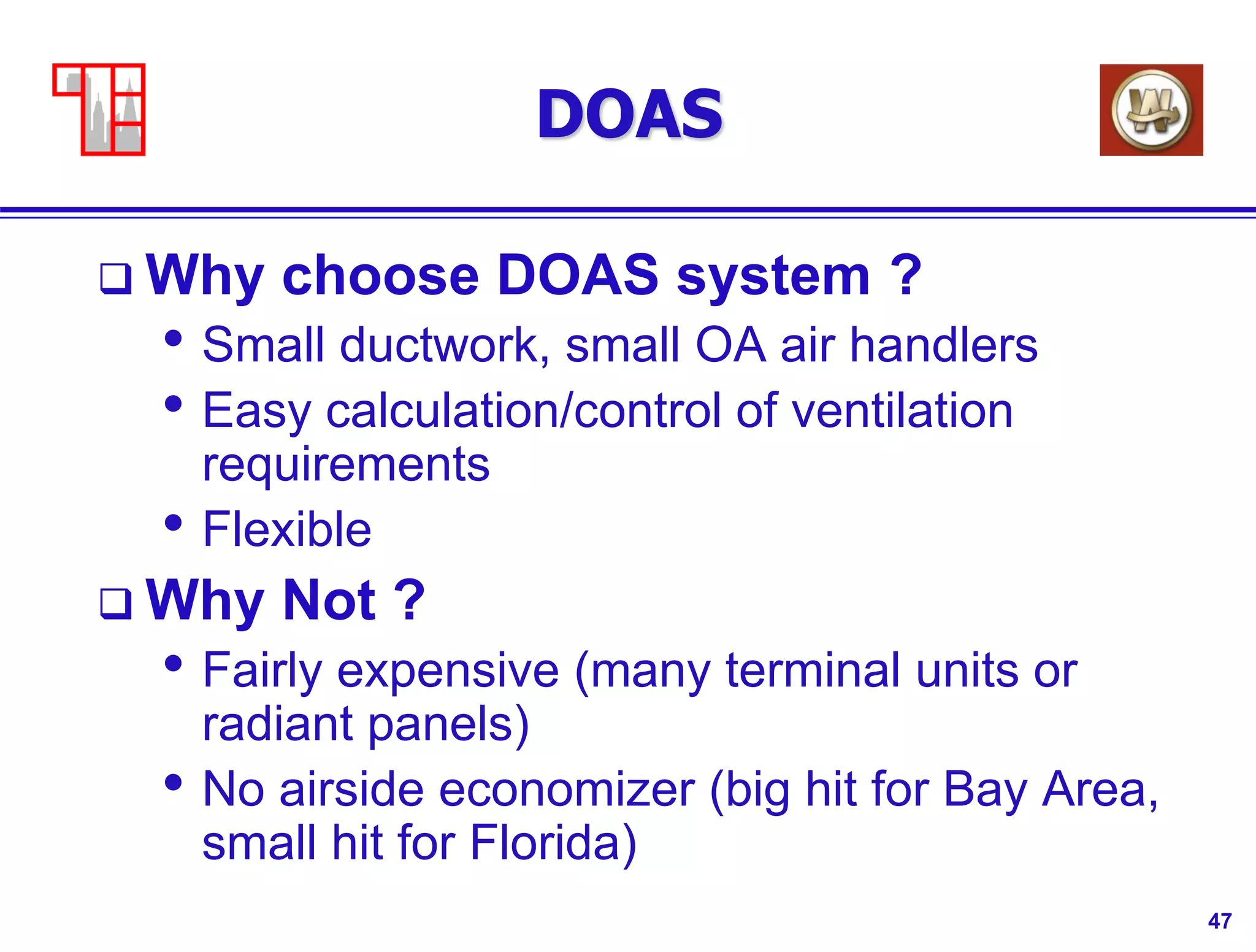 DOAS

❑ Why choose DOAS system ?
• Small ductwork, small OA air handlers
• Easy calculation/control of ventilation requirements
• Flexible

❑ Why Not ?
• Fairly expensive (many terminal units or radiant panels)
• No airside economizer (big hit for Bay Area, small hit for Florida)

47